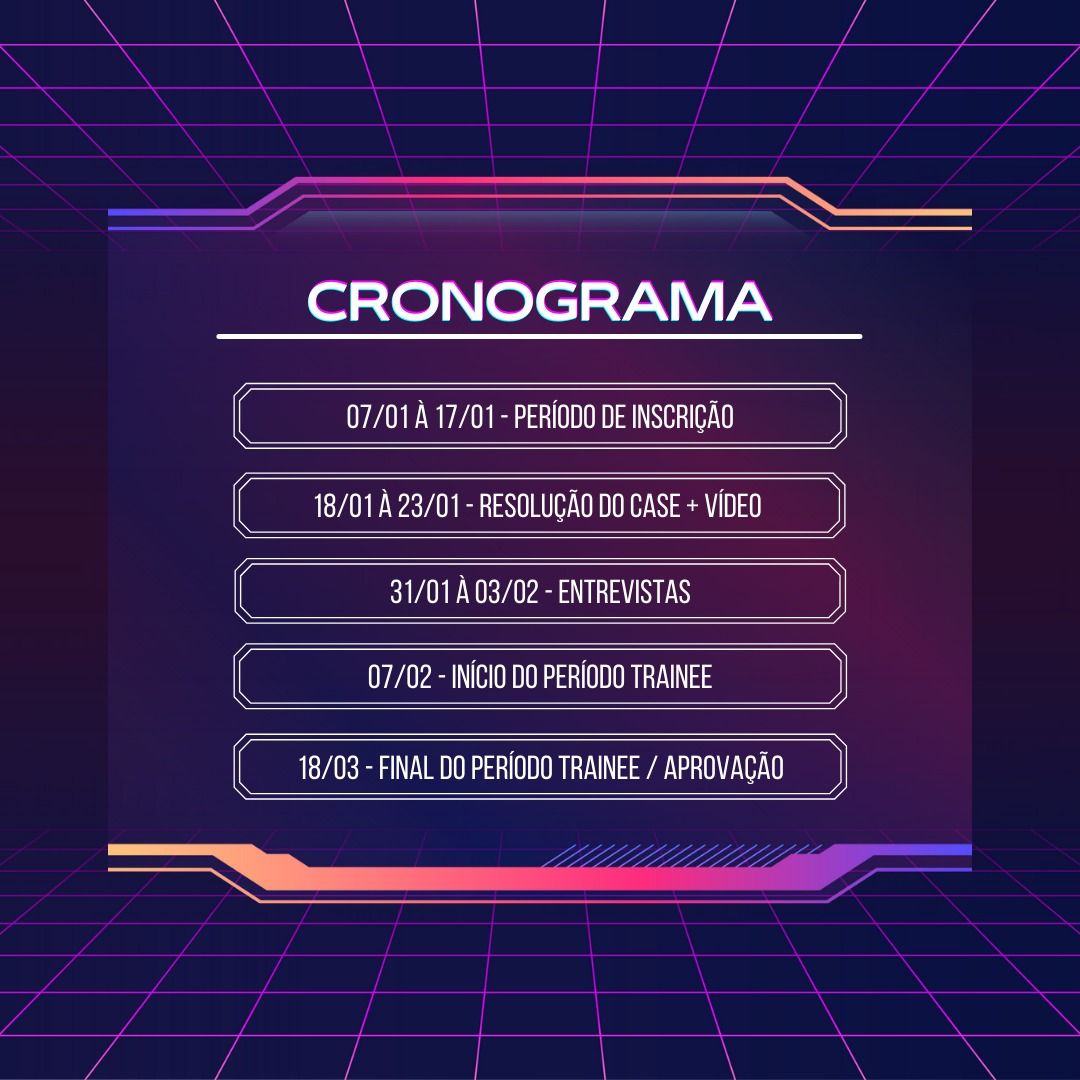 CRONOGRAMA

07/01 À 17/01 - PERÍODO DE INSCRIÇÃO

18/01 À 23/01 - RESOLUÇÃO DO CASE + VÍDEO

31/01 À 03/02 - ENTREVISTAS

07/02 - INÍCIO DO PERÍODO TRAINEE

18/03 - FINAL DO PERÍODO TRAINEE / APROVAÇÃO